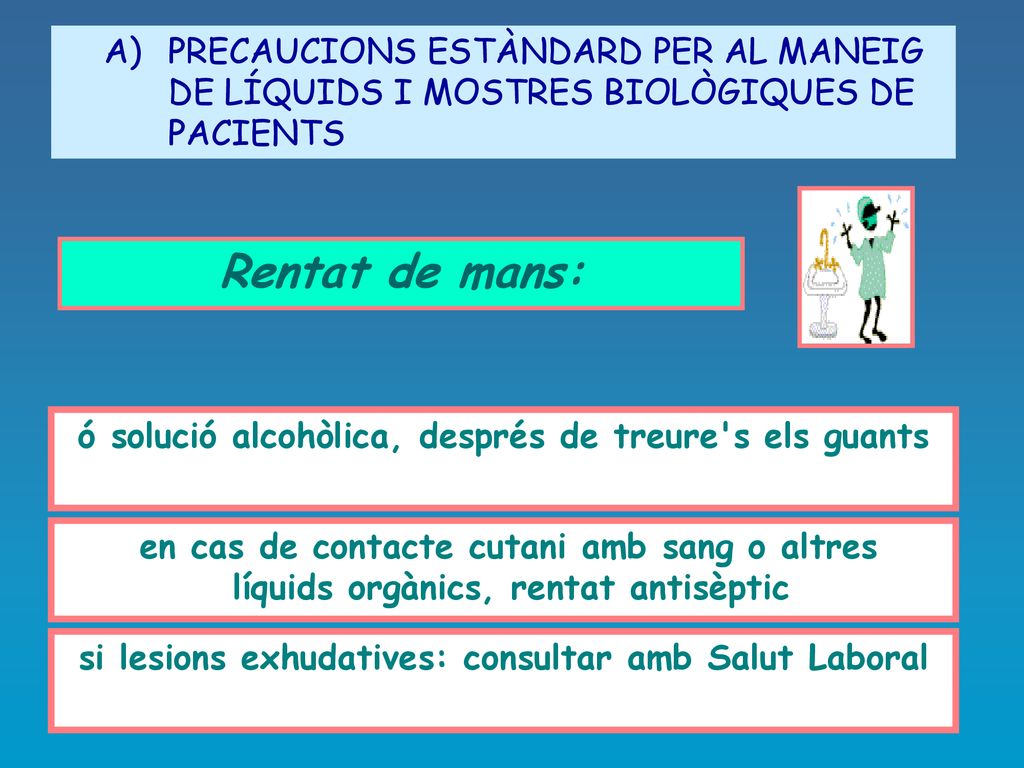 A) PRECAUCIONS ESTÀNDARD PER AL MANEIG DE LÍQUIDS I MOSTRES BIOLÒGIQUES DE PACIENTS

Rentat de mans:

ó solució alcohòlica, després de treure's els guants

en cas de contacte cutani amb sang o altres líquids orgànics, rentat antisèptic

si lesions exhudatives: consultar amb Salut Laboral